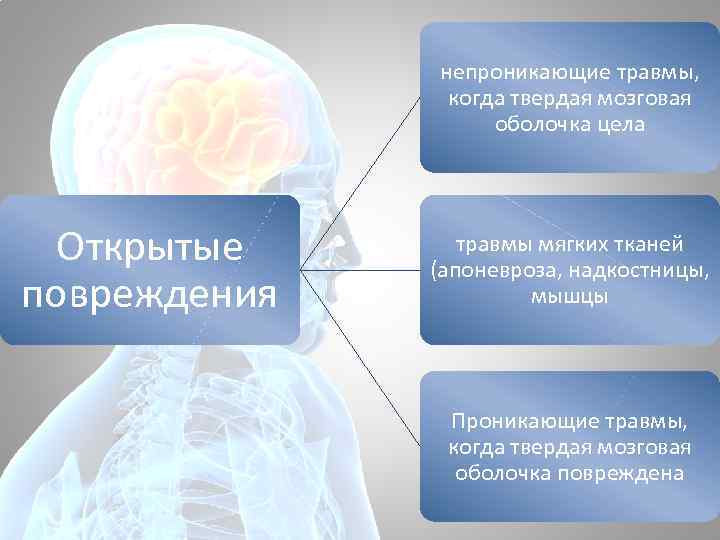 Открытые повреждения

непроникающие травмы, когда твердая мозговая оболочка цела

травмы мягких тканей (апоневроза, надкостницы, мышцы

Проникающие травмы, когда твердая мозговая оболочка повреждена